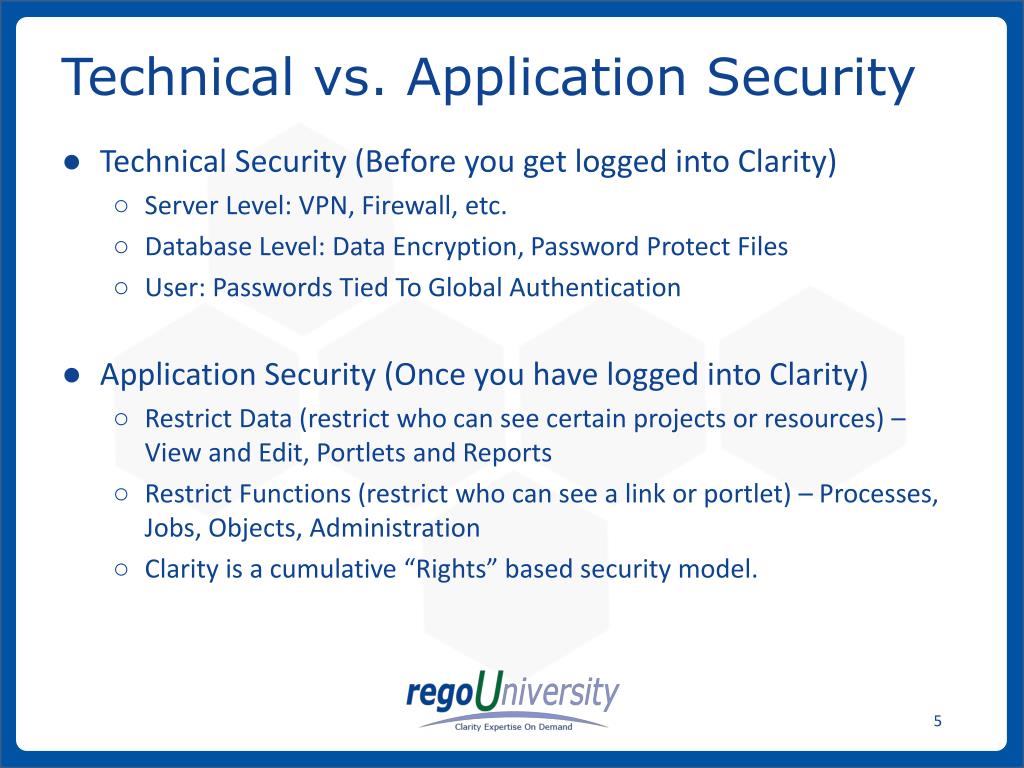 Technical vs. Application Security

● Technical Security (Before you get logged into Clarity)
○ Server Level: VPN, Firewall, etc.
○ Database Level: Data Encryption, Password Protect Files
○ User: Passwords Tied To Global Authentication

● Application Security (Once you have logged into Clarity)
○ Restrict Data (restrict who can see certain projects or resources) – View and Edit, Portlets and Reports
○ Restrict Functions (restrict who can see a link or portlet) – Processes, Jobs, Objects, Administration
○ Clarity is a cumulative “Rights” based security model.

regoUniversity
Clarity Expertise On Demand

5